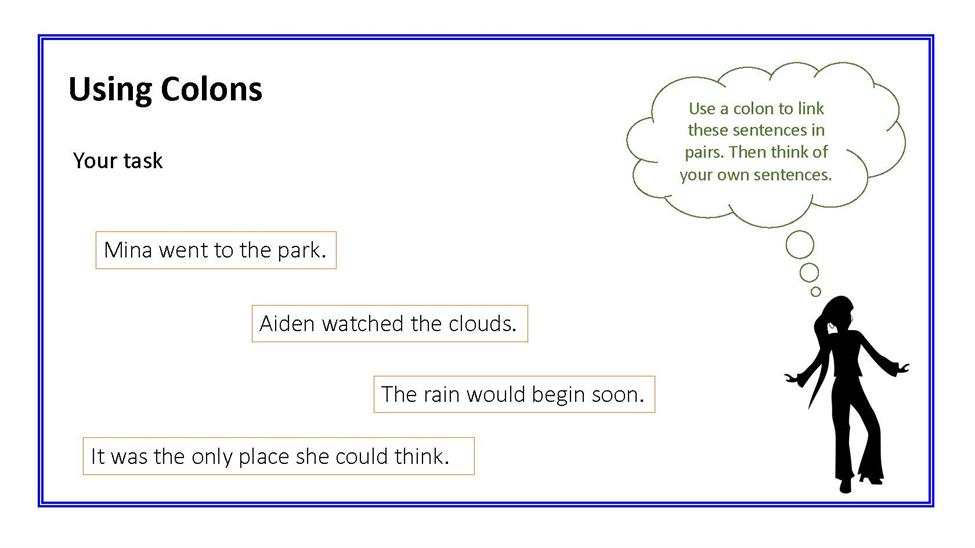 Using Colons

Your task

Use a colon to link these sentences in pairs. Then think of your own sentences.

Mina went to the park.

Aiden watched the clouds.

The rain would begin soon.

It was the only place she could think.